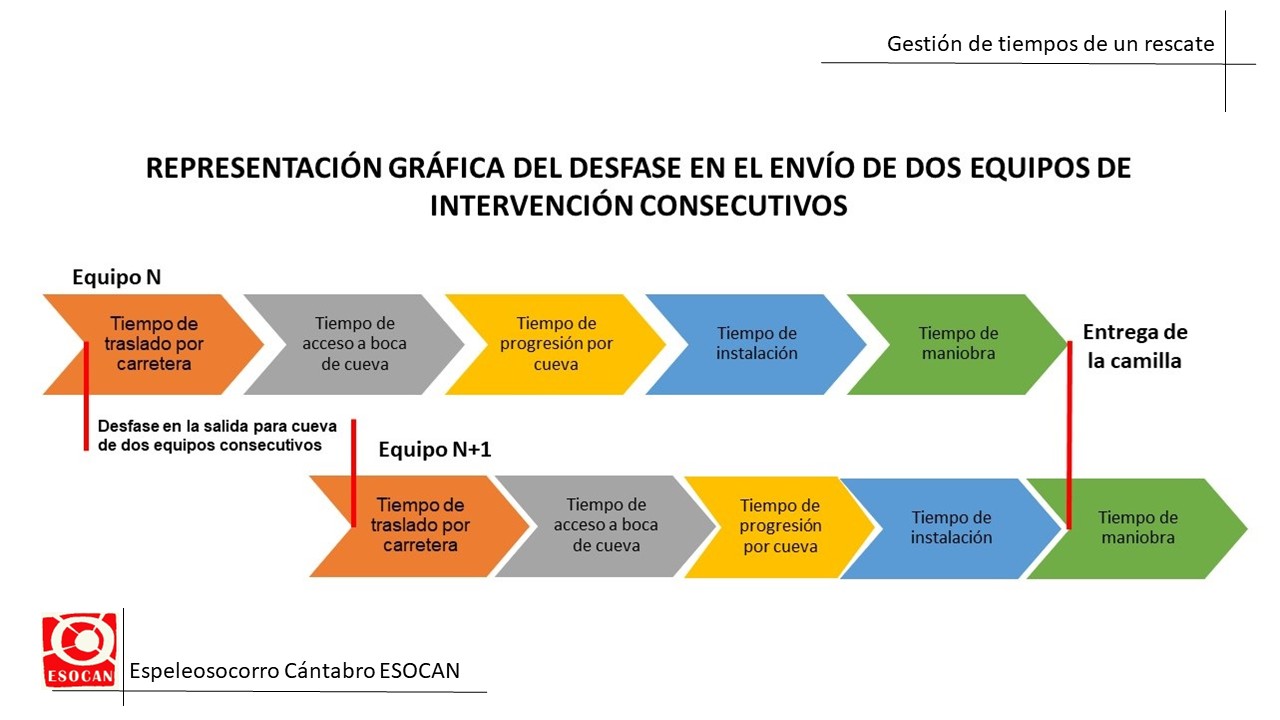 Gestión de tiempos de un rescate

REPRESENTACIÓN GRÁFICA DEL DESFASE EN EL ENVÍO DE DOS EQUIPOS DE INTERVENCIÓN CONSECUTIVOS

Equipo N

Tiempo de traslado por carretera

Tiempo de acceso a boca de cueva

Tiempo de progresión por cueva

Tiempo de instalación

Tiempo de maniobra

Entrega de la camilla

Desfase en la salida para cueva de dos equipos consecutivos

Equipo N+1

Tiempo de traslado por carretera

Tiempo de acceso a boca de cueva

Tiempo de progresión por cueva

Tiempo de instalación

Tiempo de maniobra

ESOCAN

Espeleosocorro Cántabro ESOCAN